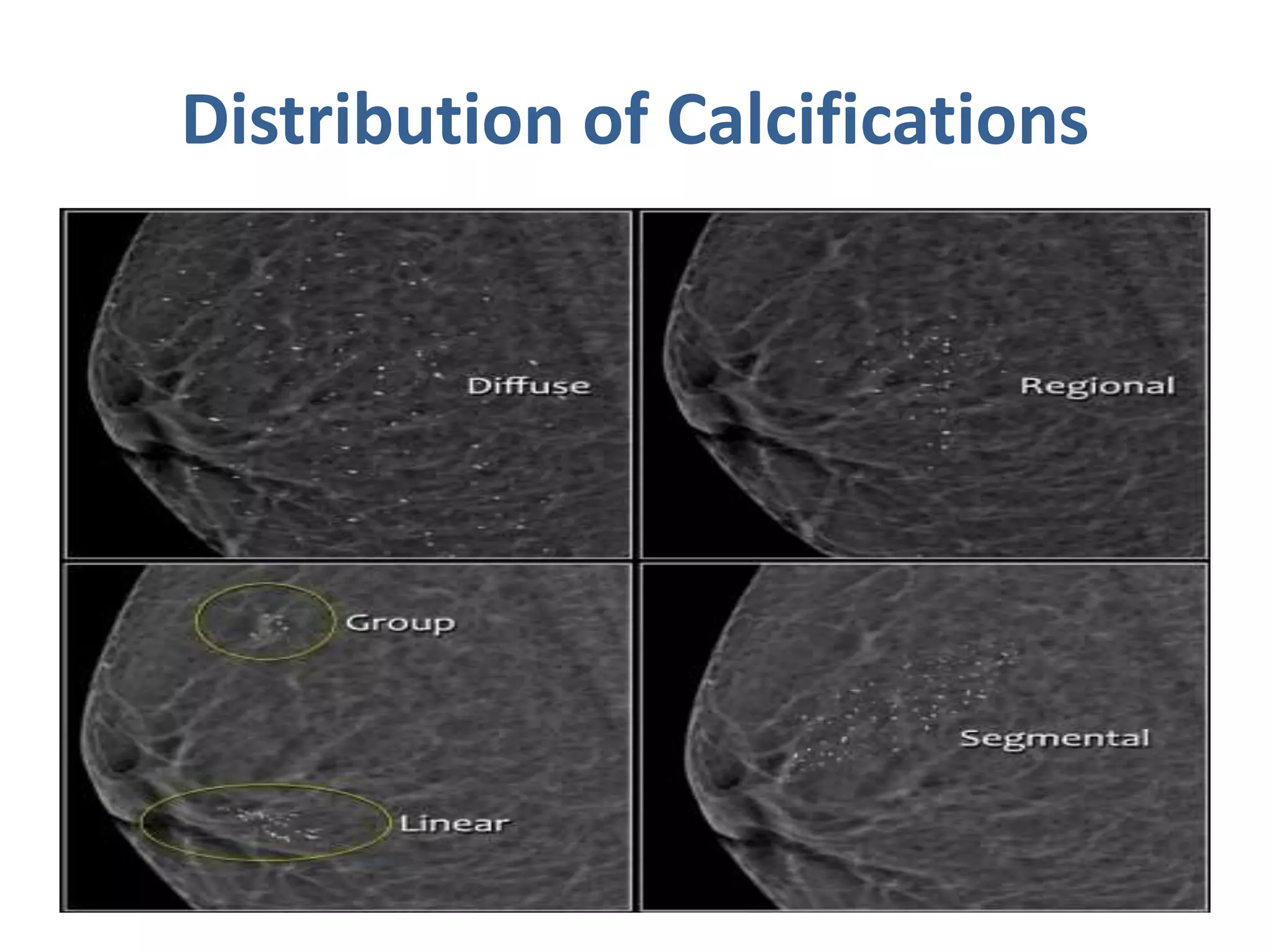 Distribution of Calcifications

Diffuse

Regional

Group

Linear

Segmental